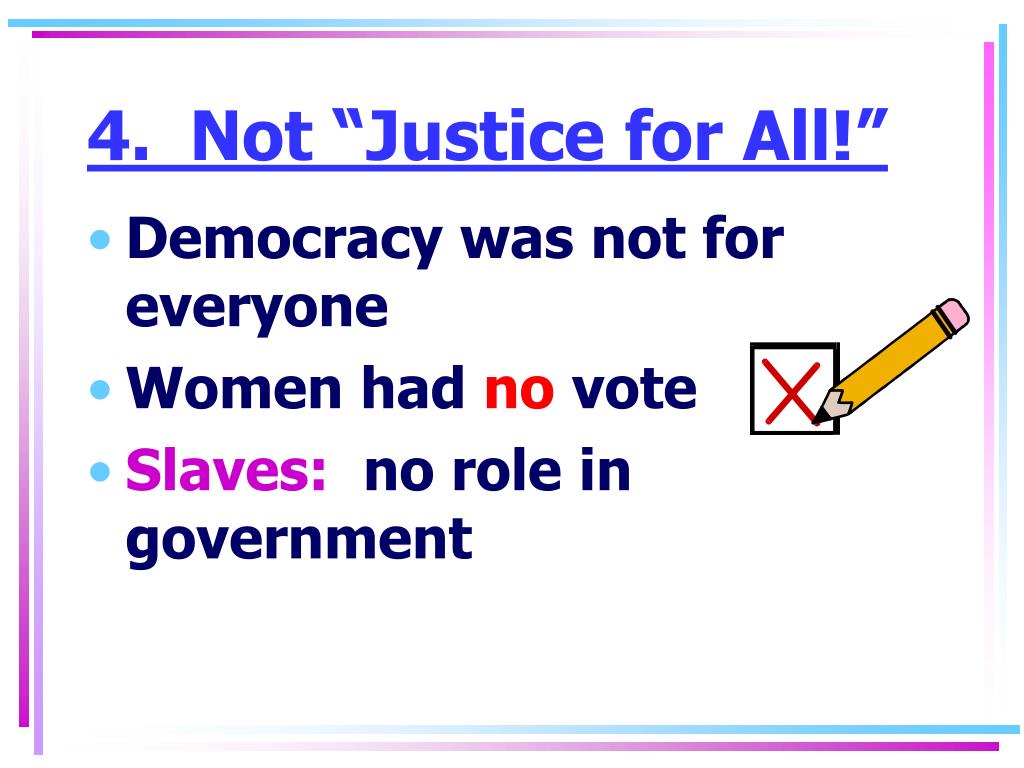 4. Not “Justice for All!”

• Democracy was not for everyone
• Women had no vote
• Slaves: no role in government